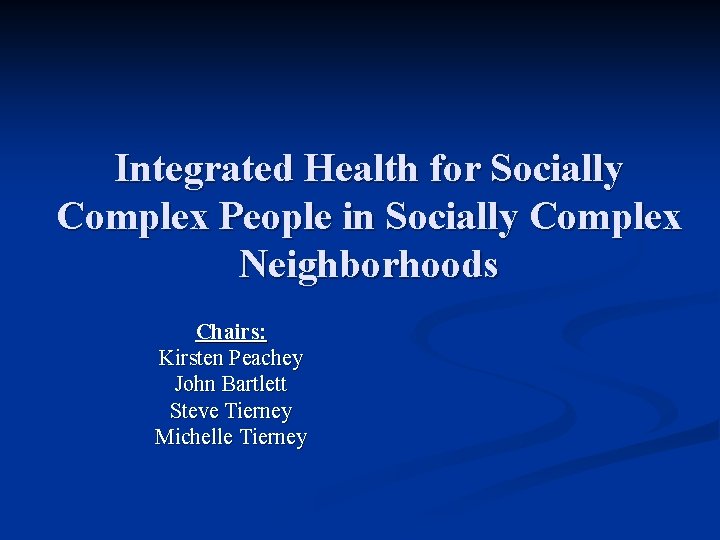 Integrated Health for Socially Complex People in Socially Complex Neighborhoods

Chairs:
Kirsten Peachey
John Bartlett
Steve Tierney
Michelle Tierney